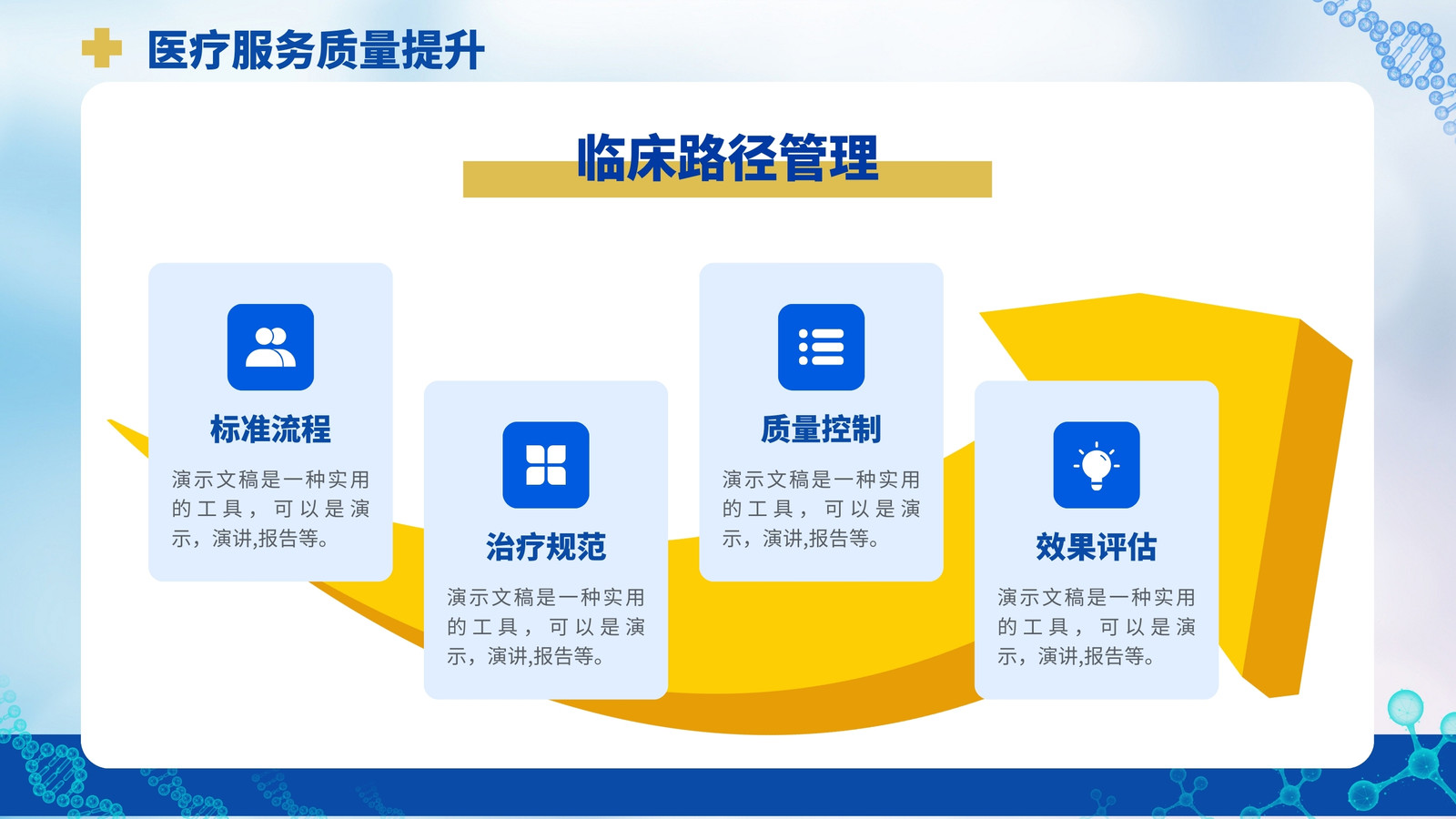 医疗服务质量提升

临床路径管理

标准流程

演示文稿是一种实用的工具，可以是演示，演讲,报告等。

治疗规范

演示文稿是一种实用的工具，可以是演示，演讲,报告等。

质量控制

演示文稿是一种实用的工具，可以是演示，演讲,报告等。

效果评估

演示文稿是一种实用的工具，可以是演示，演讲,报告等。